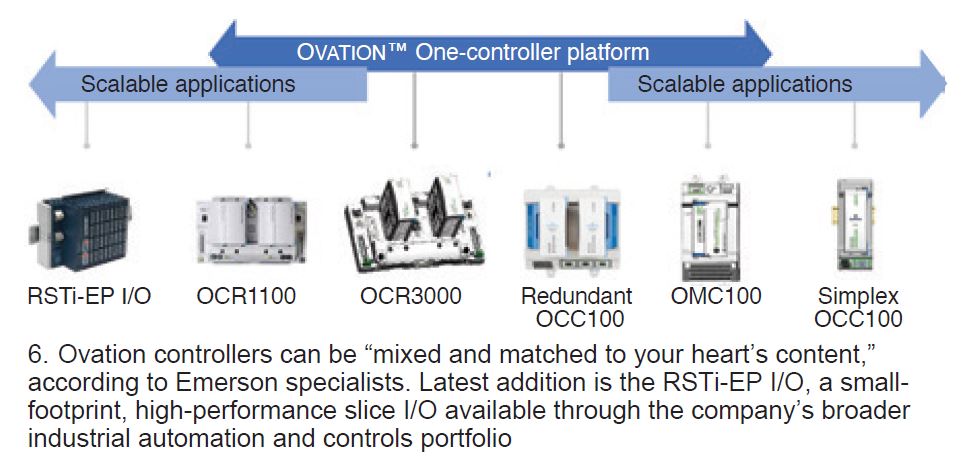 OVATION™ One-controller platform

Scalable applications

Scalable applications

RSTi-EP I/O

OCR1100

OCR3000

Redundant OCC100

OMC100

Simplex OCC100

6. Ovation controllers can be “mixed and matched to your heart’s content,” according to Emerson specialists. Latest addition is the RSTi-EP I/O, a small-footprint, high-performance slice I/O available through the company’s broader industrial automation and controls portfolio